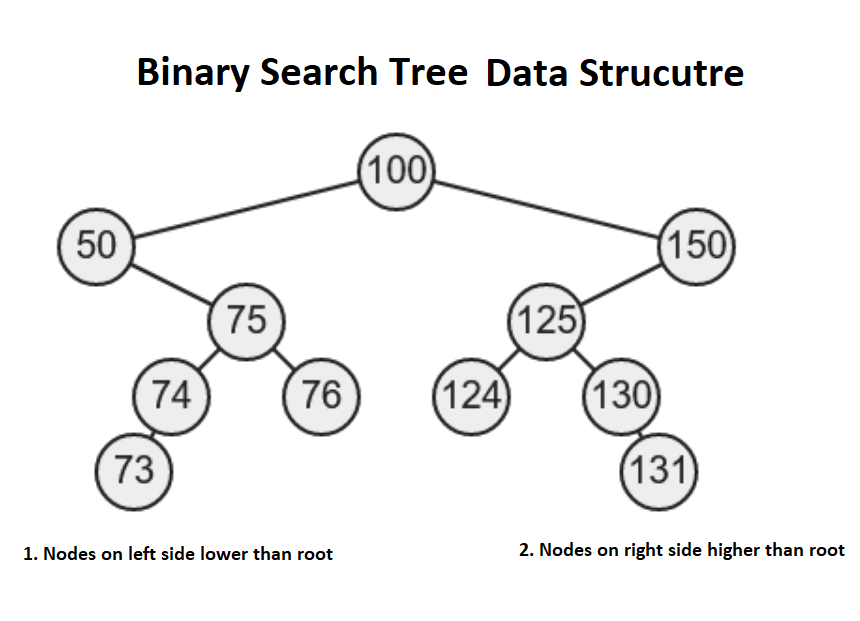 Binary Search Tree Data Strucutre

100

50

150

75

125

74

76

124

130

73

131

1. Nodes on left side lower than root

2. Nodes on right side higher than root